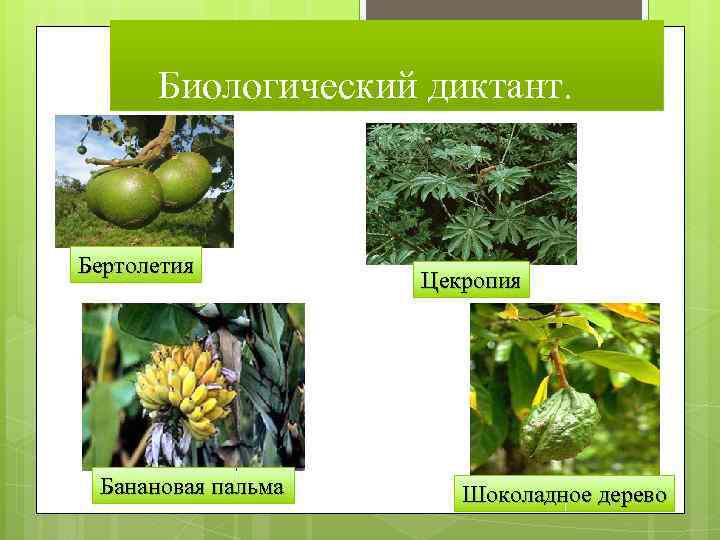 Биологический диктант.

Бертолетия

Цекропия

Банановая пальма

Шоколадное дерево